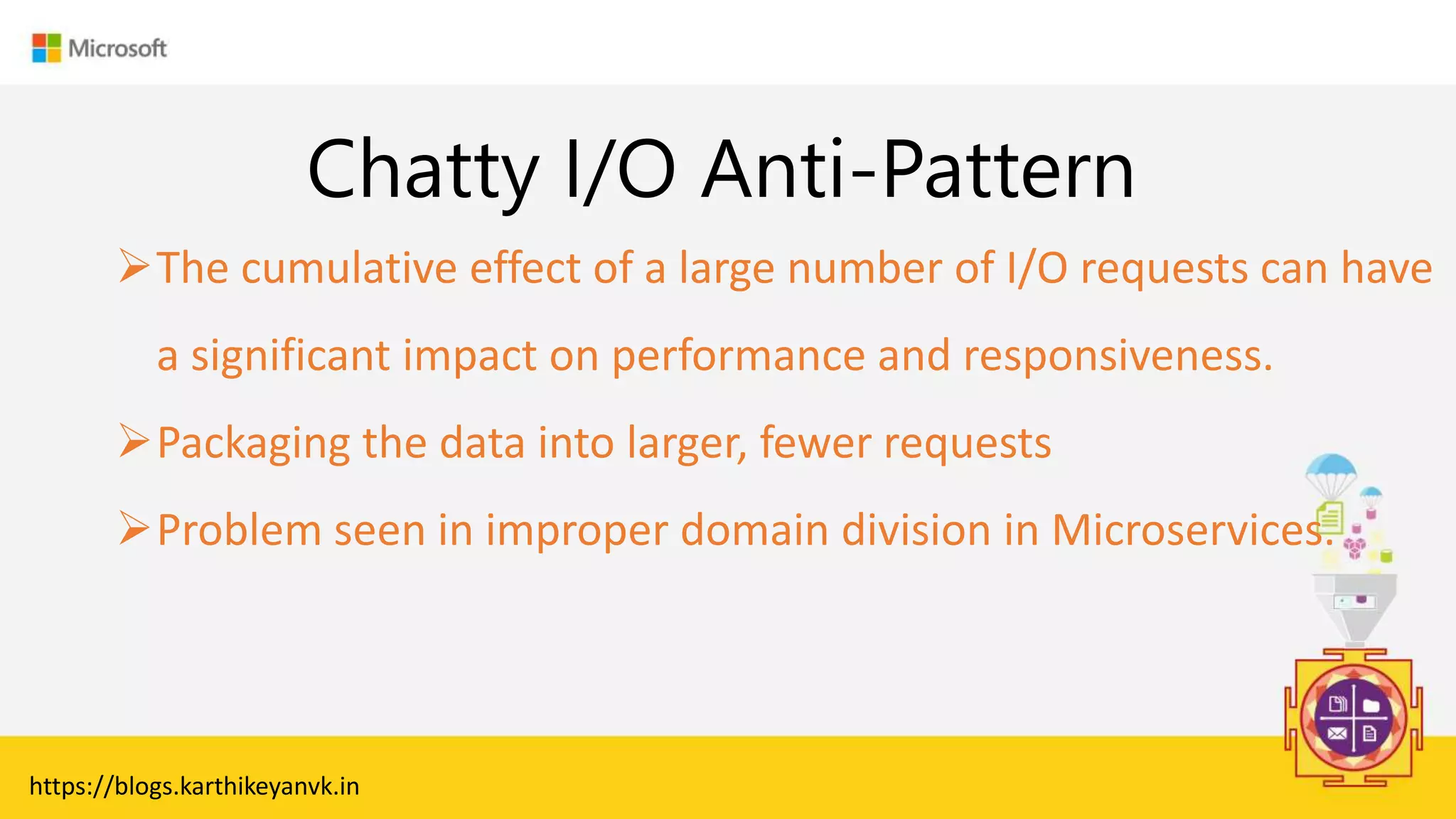 Microsoft

Chatty I/O Anti-Pattern

➢ The cumulative effect of a large number of I/O requests can have a significant impact on performance and responsiveness.

➢ Packaging the data into larger, fewer requests

➢ Problem seen in improper domain division in Microservices.

https://blogs.karthikeyanvk.in